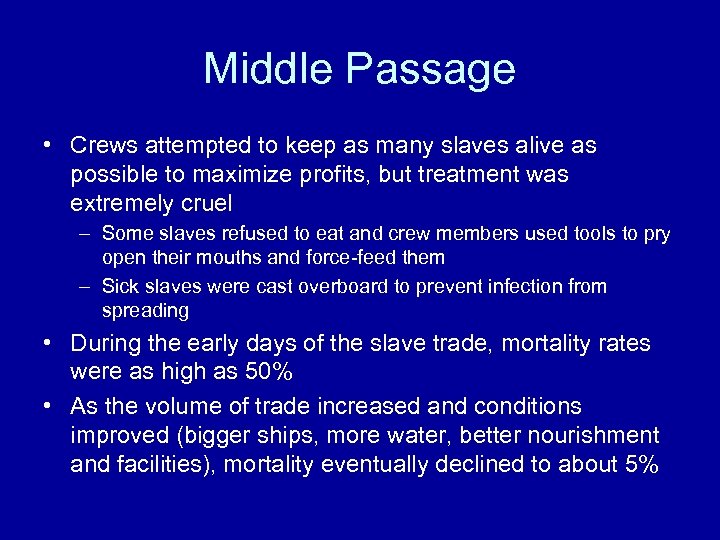 Middle Passage

• Crews attempted to keep as many slaves alive as possible to maximize profits, but treatment was extremely cruel
– Some slaves refused to eat and crew members used tools to pry open their mouths and force-feed them
– Sick slaves were cast overboard to prevent infection from spreading
• During the early days of the slave trade, mortality rates were as high as 50%
• As the volume of trade increased and conditions improved (bigger ships, more water, better nourishment and facilities), mortality eventually declined to about 5%